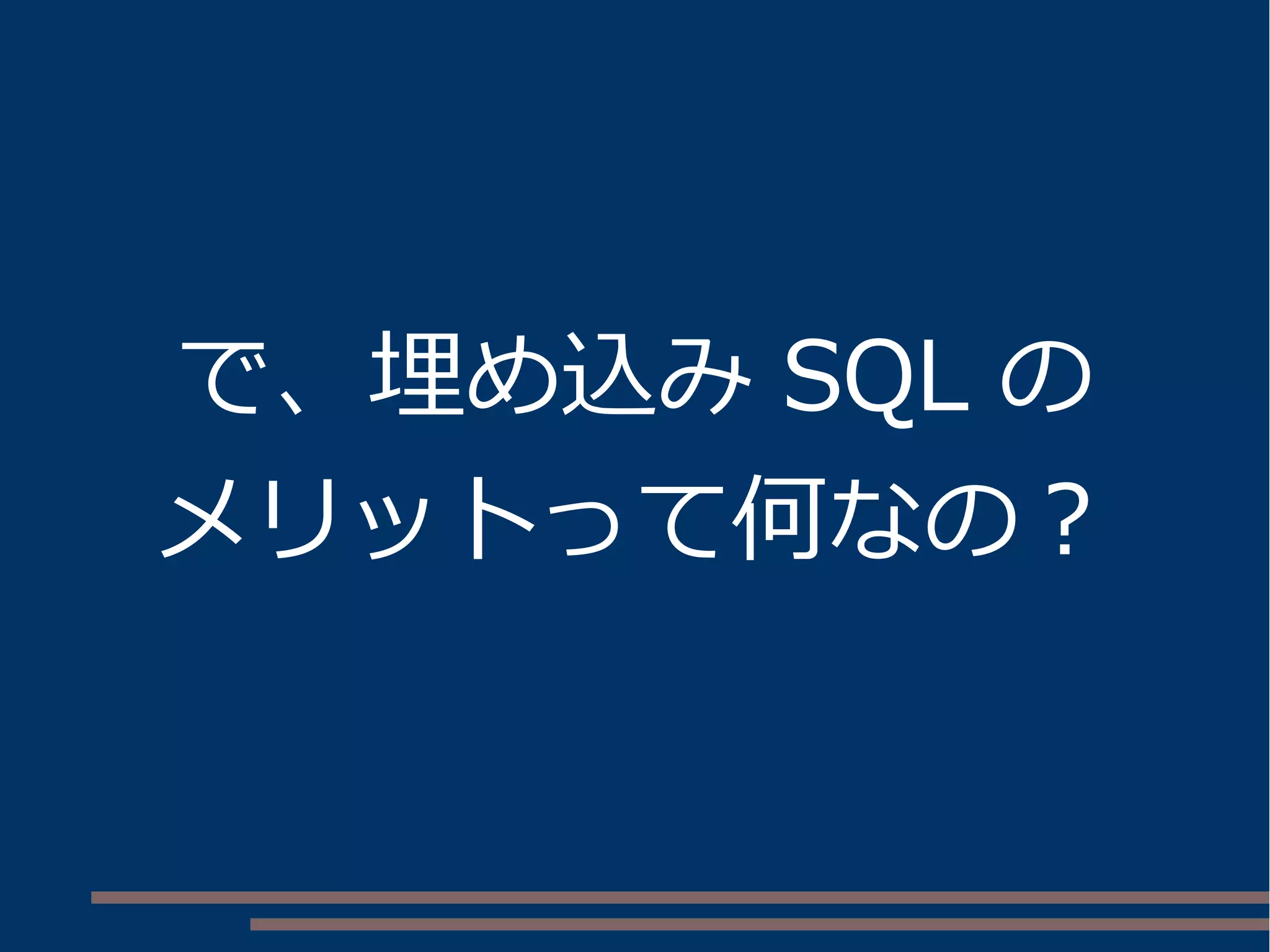 で、埋め込み SQL の
メリットって何なの？